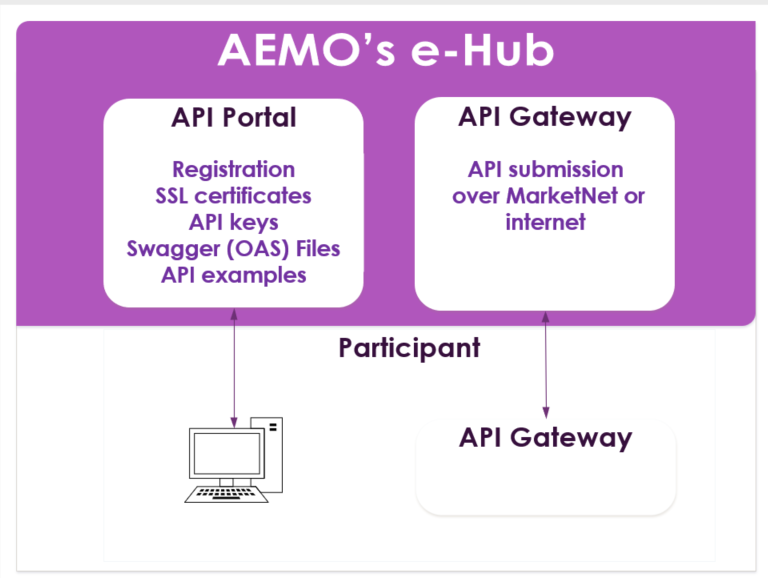 AEMO's e-Hub

API Portal

Registration
SSL certificates
API keys
Swagger (OAS) Files
API examples

API Gateway

API submission over MarketNet or internet

Participant

API Gateway